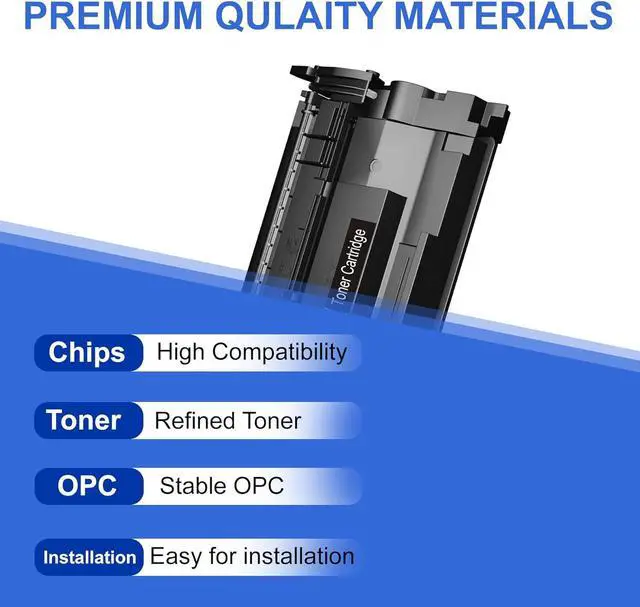 PREMIUM QULAITY MATERIALS

Toner Cartridge

Chips High Compatibility

Toner Refined Toner

OPC Stable OPC

Installation Easy for installation